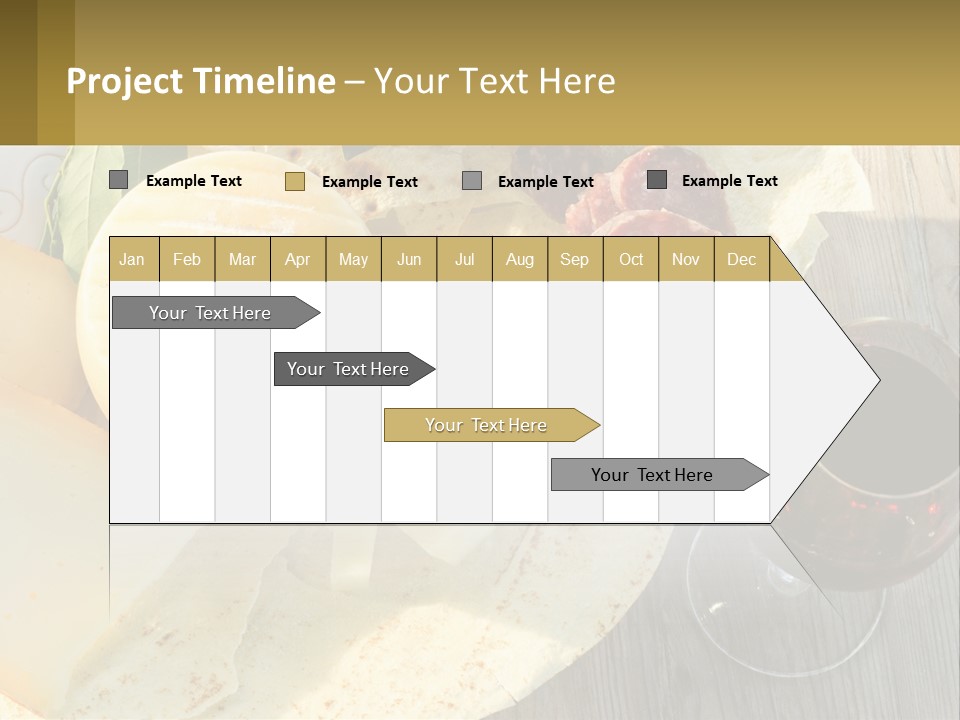 Project Timeline – Your Text Here

Example Text
Example Text
Example Text
Example Text

| Jan | Feb | Mar | Apr | May | Jun | Jul | Aug | Sep | Oct | Nov | Dec |
|---|---|---|---|---|---|---|---|---|---|---|---|

Your Text Here

Your Text Here

Your Text Here

Your Text Here